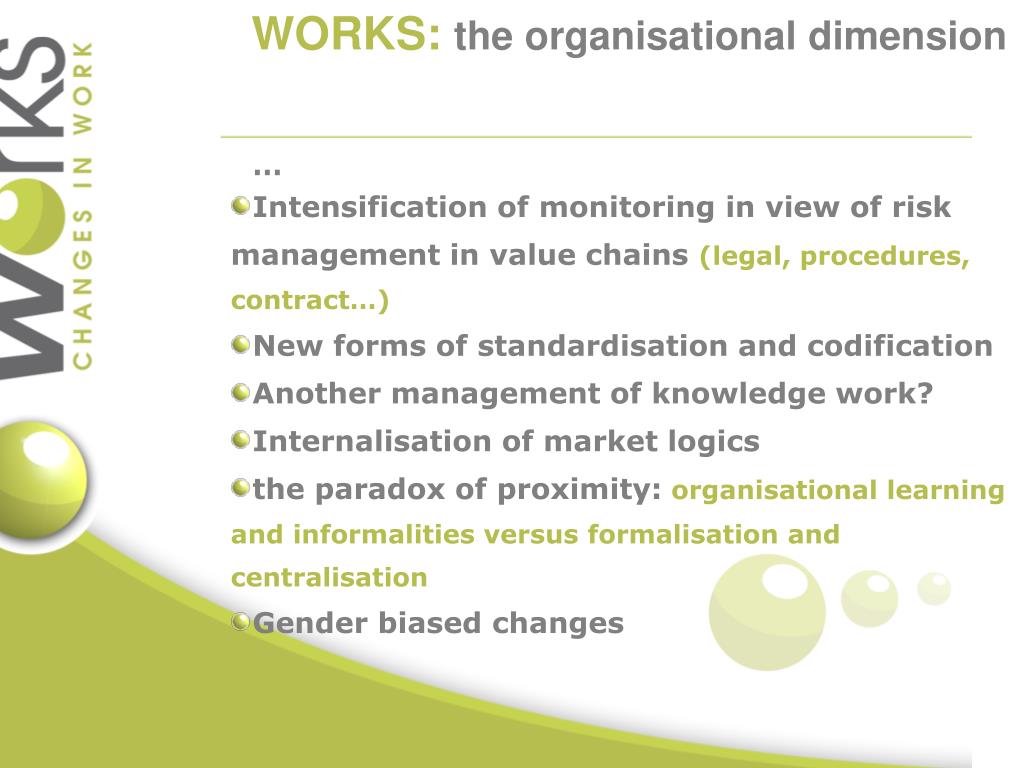 works
CHANGES IN WORK

WORKS: the organisational dimension

…

Intensification of monitoring in view of risk management in value chains (legal, procedures, contract…)

New forms of standardisation and codification

Another management of knowledge work?

Internalisation of market logics

the paradox of proximity: organisational learning and informalities versus formalisation and centralisation

Gender biased changes